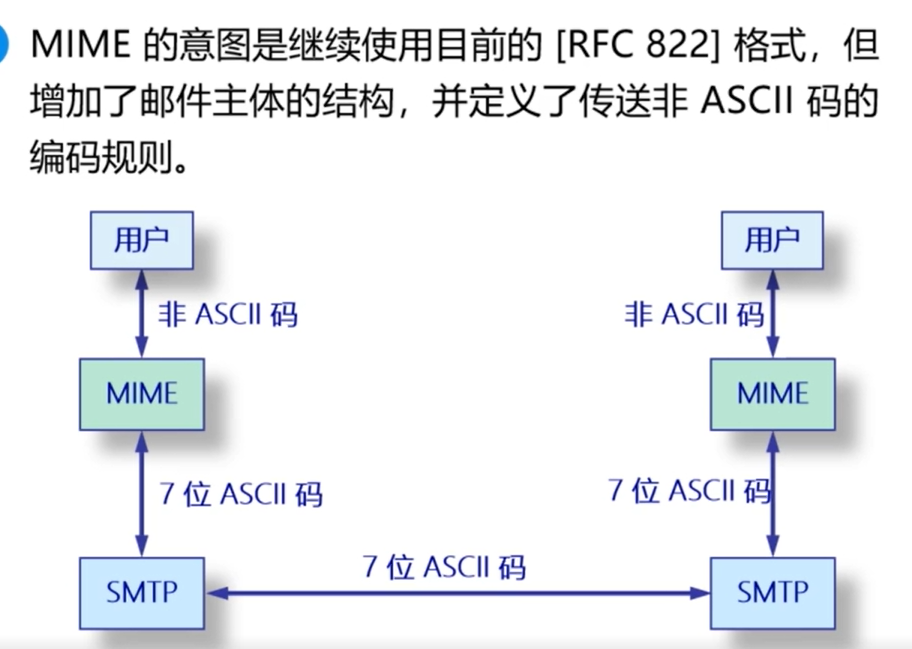 MIME 的意图是继续使用目前的 [RFC 822] 格式，但增加了邮件主体的结构，并定义了传送非 ASCII 码的编码规则。

用户

非 ASCII 码

MIME

7 位 ASCII 码

SMTP

7 位 ASCII 码

用户

非 ASCII 码

MIME

7 位 ASCII 码

SMTP